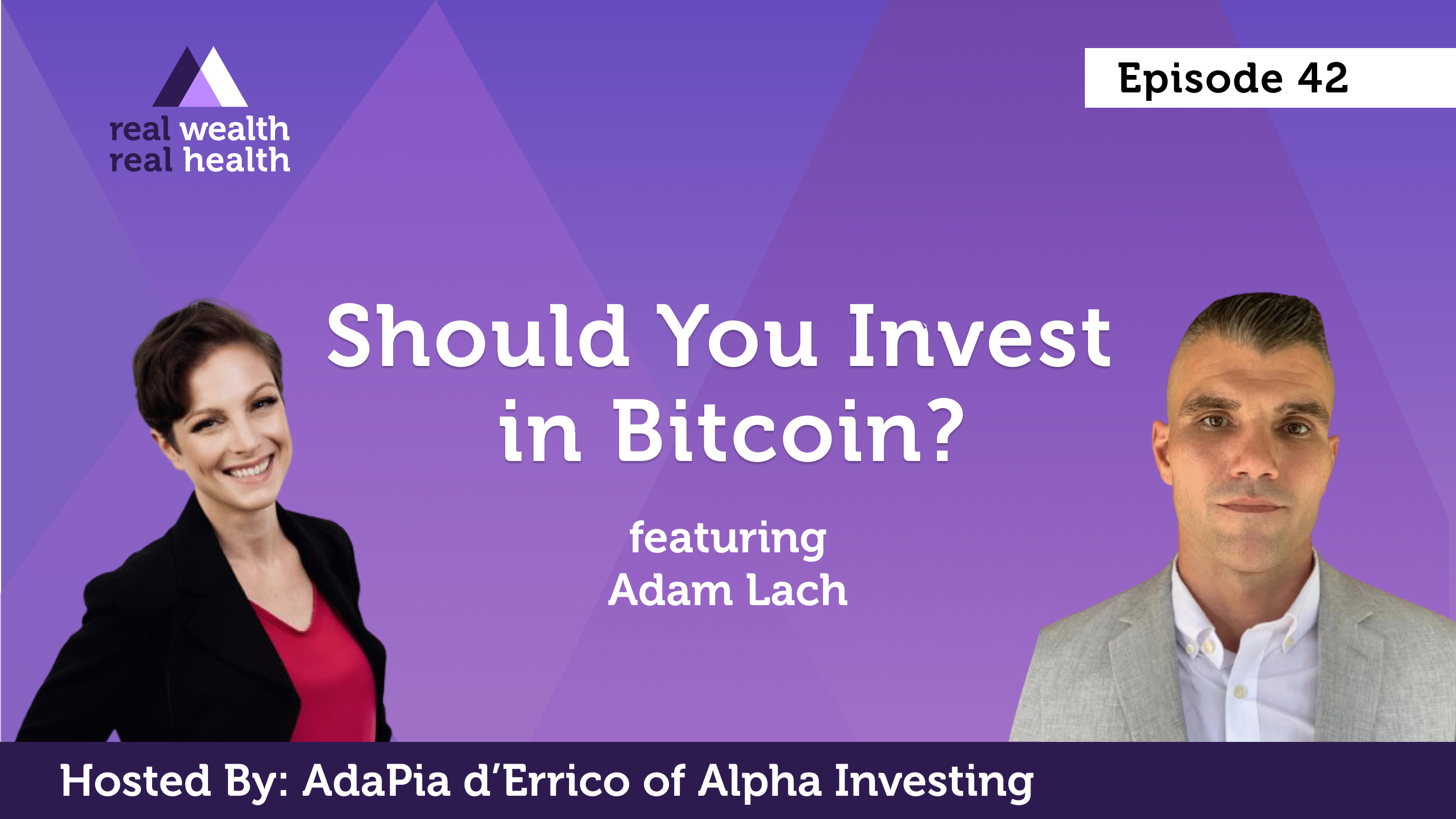 real wealth
real health

Episode 42

Should You Invest in Bitcoin?

featuring
Adam Lach

Hosted By: AdaPia d'Errico of Alpha Investing